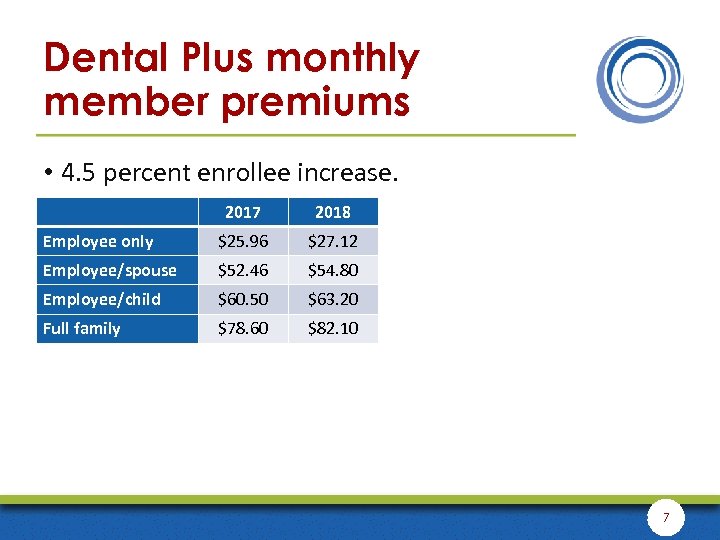 Dental Plus monthly member premiums

• 4.5 percent enrollee increase.

| | 2017 | 2018 |
|---|---|---|
| Employee only | \$25.96 | \$27.12 |
| Employee/spouse | \$52.46 | \$54.80 |
| Employee/child | \$60.50 | \$63.20 |
| Full family | \$78.60 | \$82.10 |

7